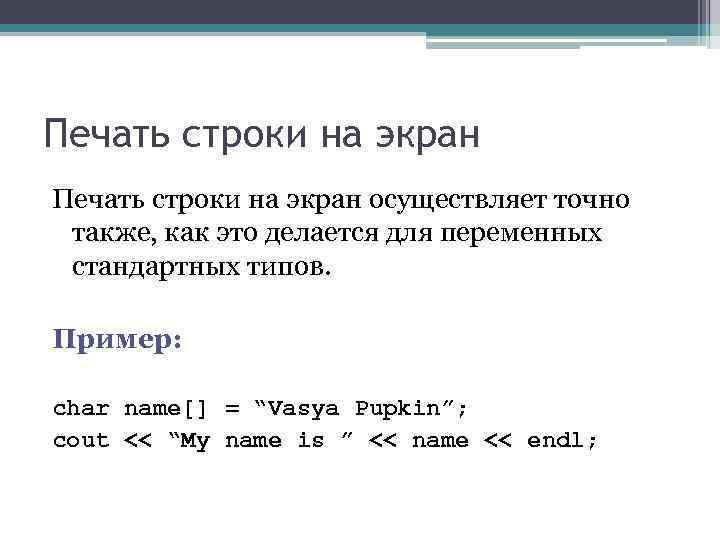 Печать строки на экран

Печать строки на экран осуществляет точно также, как это делается для переменных стандартных типов.

Пример:

char name[] = “Vasya Pupkin”;
cout << “My name is ” << name << endl;